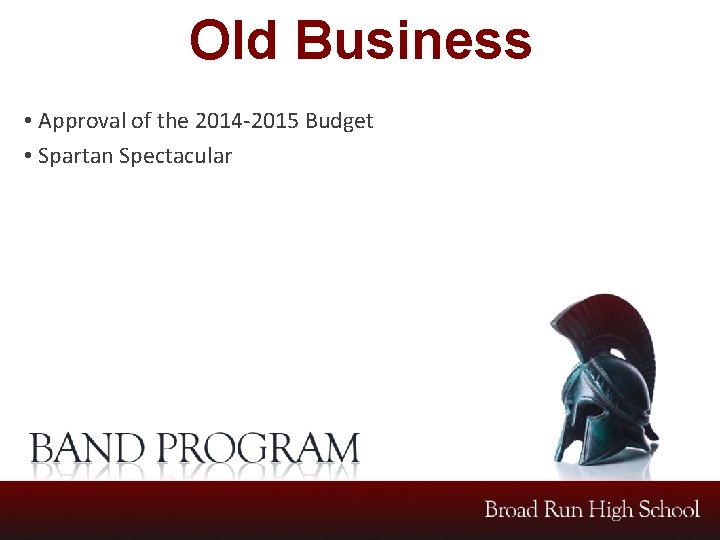 Old Business

• Approval of the 2014-2015 Budget
• Spartan Spectacular

BAND PROGRAM

Broad Run High School